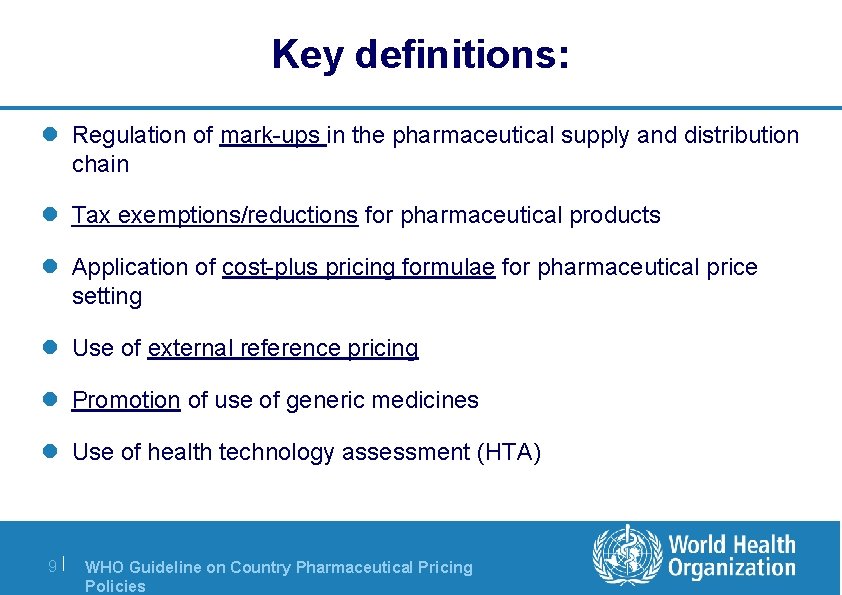 Key definitions:

Regulation of mark-ups in the pharmaceutical supply and distribution chain

Tax exemptions/reductions for pharmaceutical products

Application of cost-plus pricing formulae for pharmaceutical price setting

Use of external reference pricing

Promotion of use of generic medicines

Use of health technology assessment (HTA)

9 | WHO Guideline on Country Pharmaceutical Pricing Policies

World Health Organization